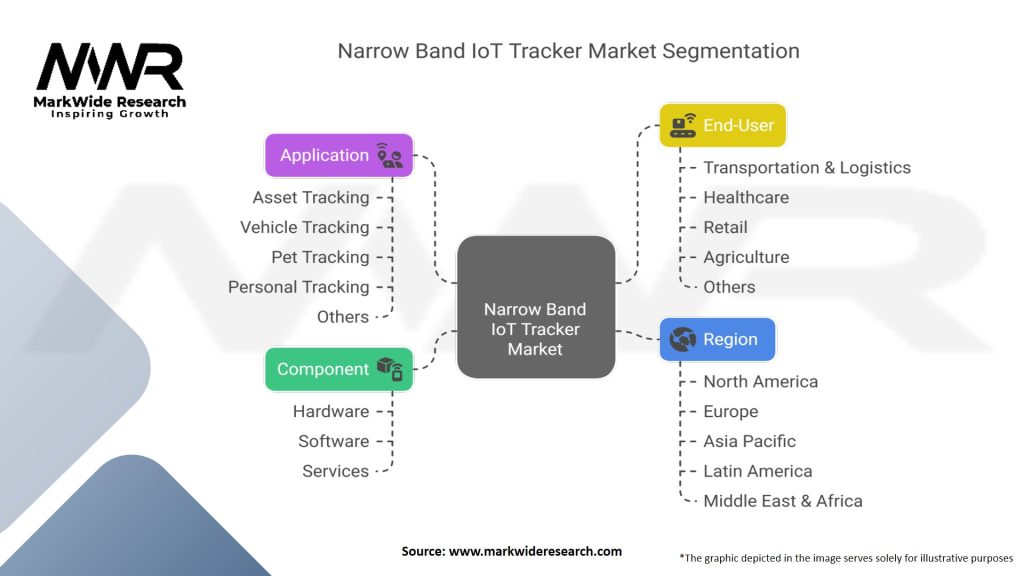 MWR
MarkWide Research
Inspiring Growth

Narrow Band IoT Tracker Market Segmentation

Application
Asset Tracking
Vehicle Tracking
Pet Tracking
Personal Tracking
Others

Component
Hardware
Software
Services

Narrow Band IoT Tracker Market

End-User
Transportation & Logistics
Healthcare
Retail
Agriculture
Others

Region
North America
Europe
Asia Pacific
Latin America
Middle East & Africa

Source: www.markwideresearch.com

*The graphic depicted in the image serves solely for illustrative purposes